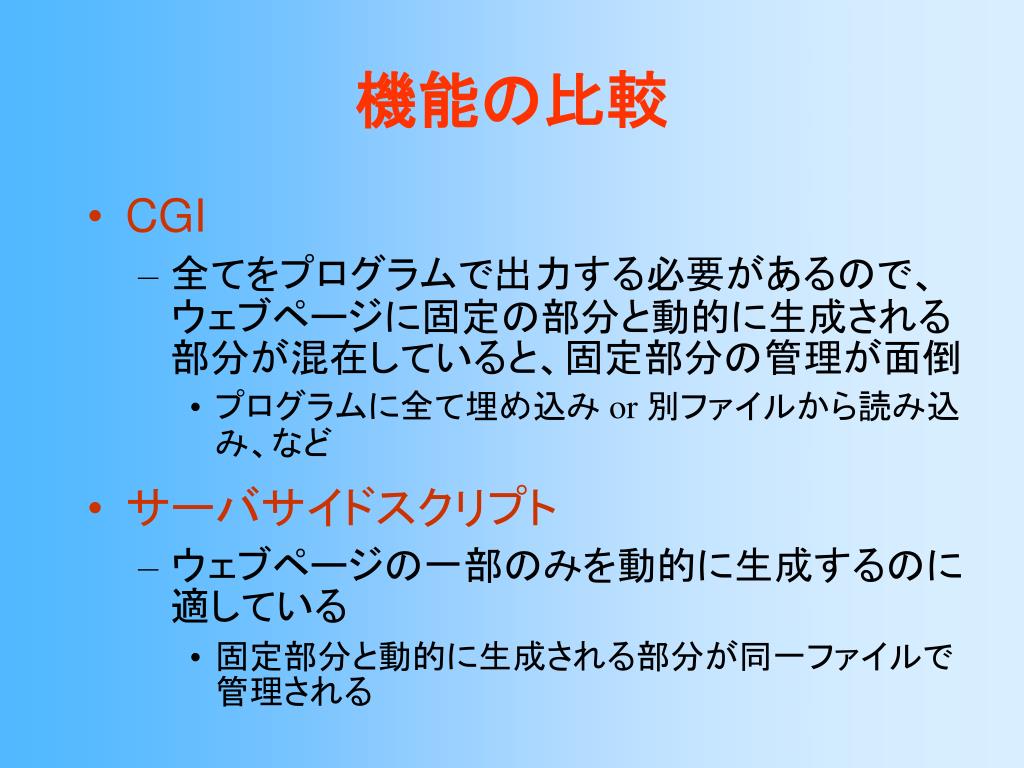 機能の比較

• CGI
 – 全てをプログラムで出力する必要があるので、ウェブページに固定の部分と動的に生成される部分が混在していると、固定部分の管理が面倒
  • プログラムに全て埋め込み or 別ファイルから読み込み、など

• サーバサイドスクリプト
 – ウェブページの一部のみを動的に生成するのに適している
  • 固定部分と動的に生成される部分が同一ファイルで管理される